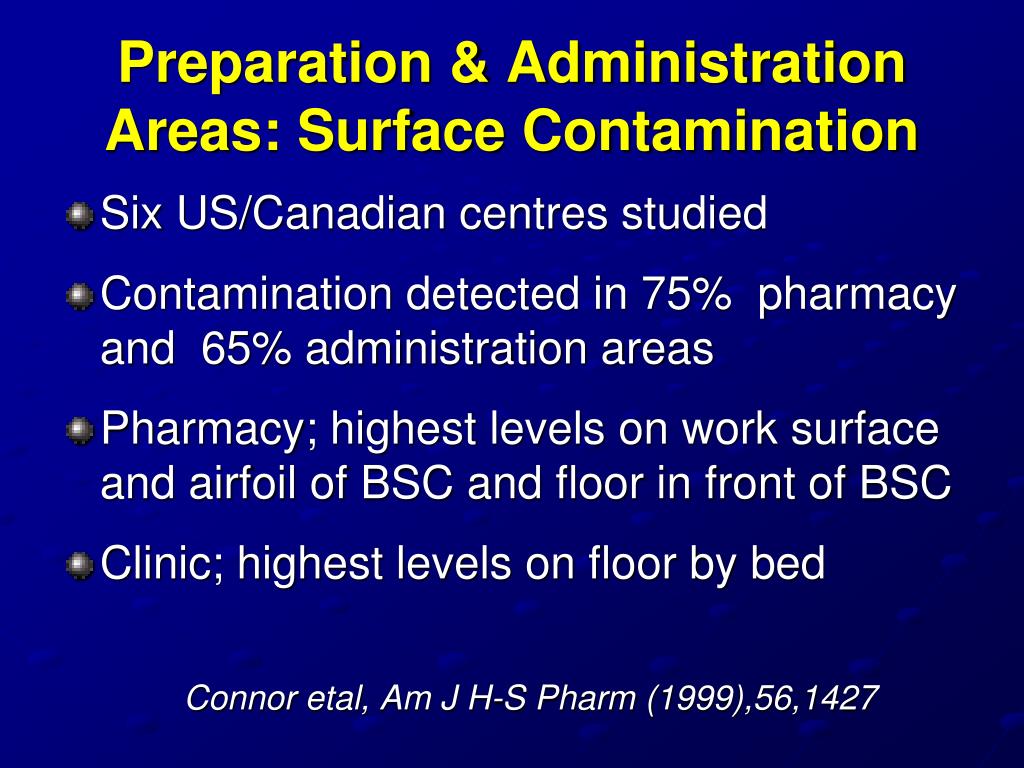 Preparation & Administration Areas: Surface Contamination

Six US/Canadian centres studied

Contamination detected in 75%  pharmacy and  65% administration areas

Pharmacy; highest levels on work surface and airfoil of BSC and floor in front of BSC

Clinic; highest levels on floor by bed

Connor etal, Am J H-S Pharm (1999),56,1427